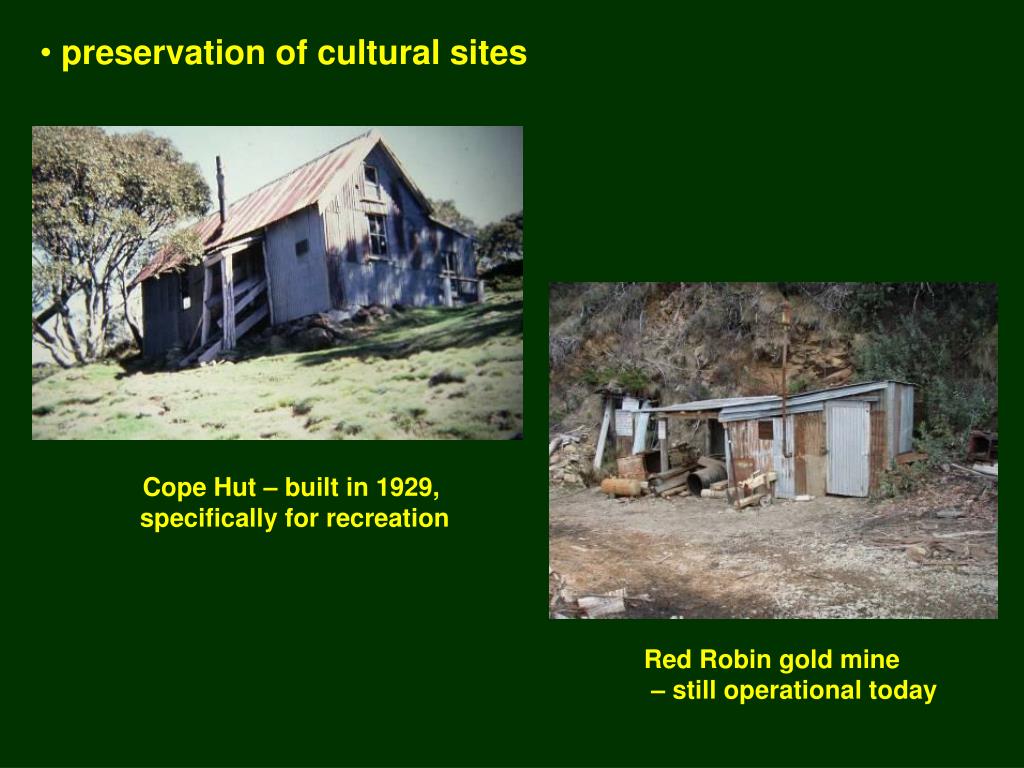 • preservation of cultural sites

Cope Hut – built in 1929, specifically for recreation

Red Robin gold mine – still operational today